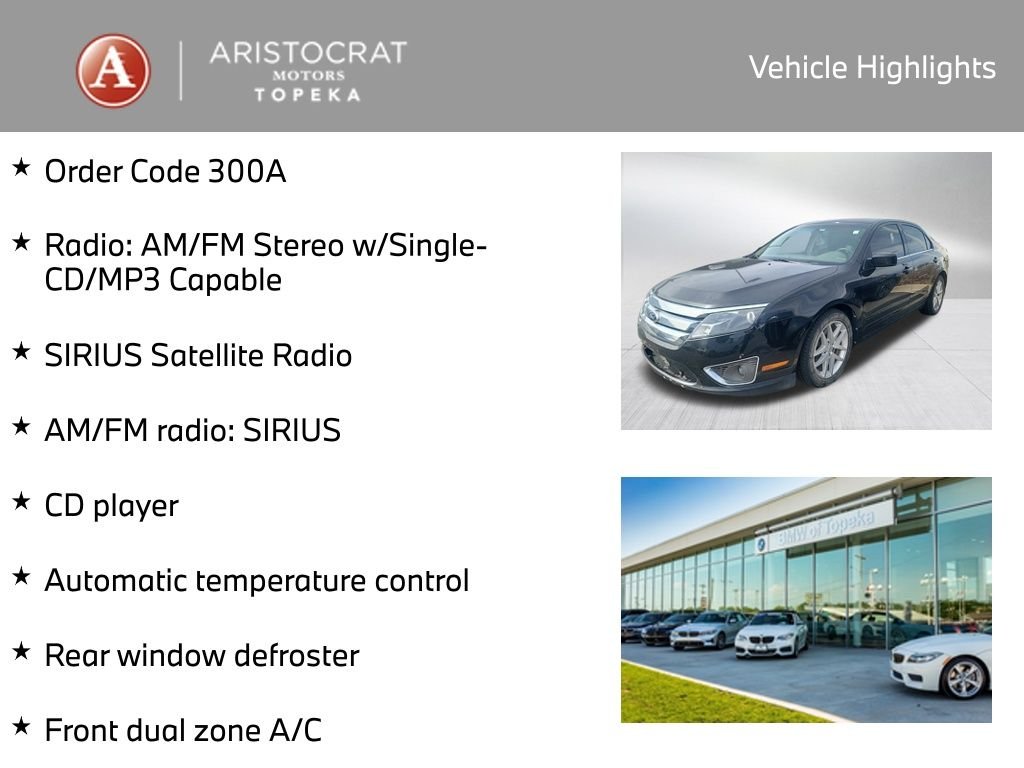 A
ARISTOCRAT
MOTORS
TOPEKA

Vehicle Highlights

★ Order Code 300A

★ Radio: AM/FM Stereo w/Single-CD/MP3 Capable

★ SIRIUS Satellite Radio

★ AM/FM radio: SIRIUS

★ CD player

★ Automatic temperature control

★ Rear window defroster

★ Front dual zone A/C

BMW of Topeka